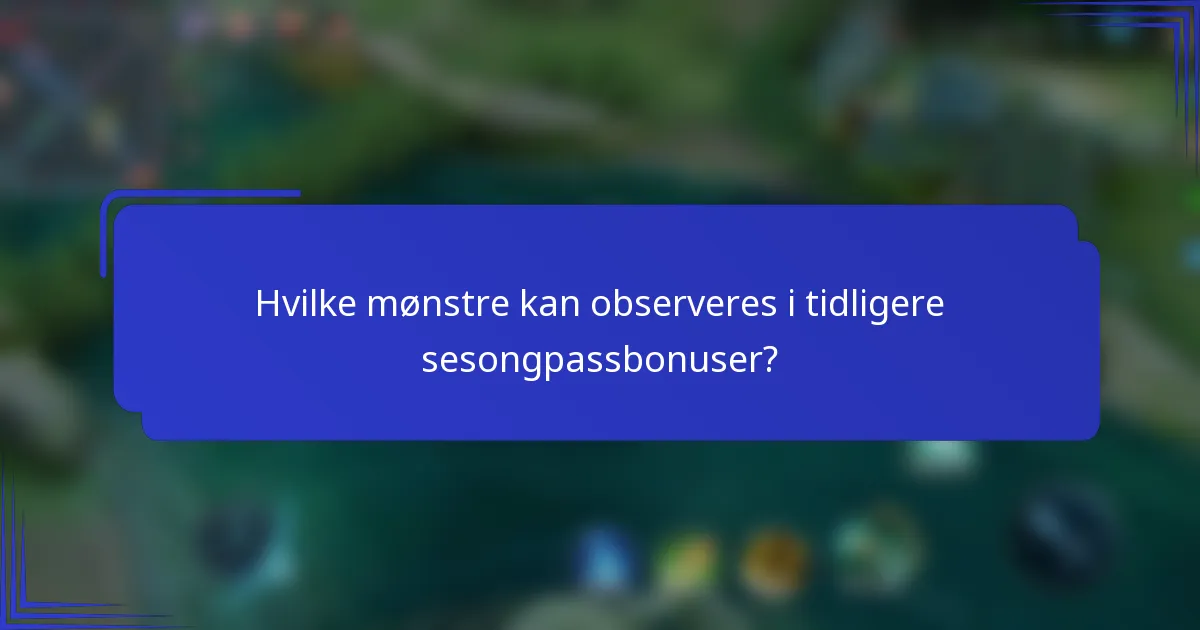 Hvilke mønstre kan observeres i tidligere sesongpassbonuser?